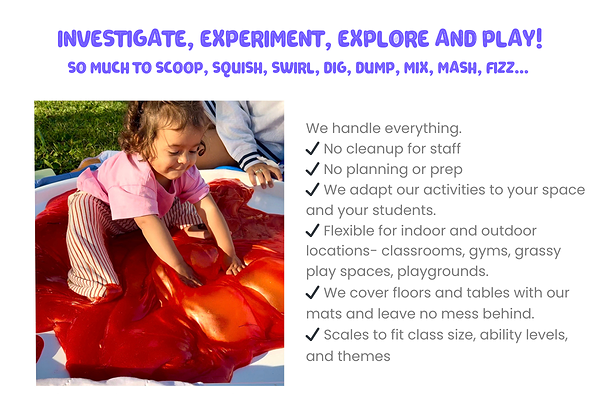 INVESTIGATE, EXPERIMENT, EXPLORE AND PLAY!
SO MUCH TO SCOOP, SQUISH, SWIRL, DIG, DUMP, MIX, MASH, FIZZ...

We handle everything.
✓ No cleanup for staff
✓ No planning or prep
✓ We adapt our activities to your space and your students.
✓ Flexible for indoor and outdoor locations- classrooms, gyms, grassy play spaces, playgrounds.
✓ We cover floors and tables with our mats and leave no mess behind.
✓ Scales to fit class size, ability levels, and themes